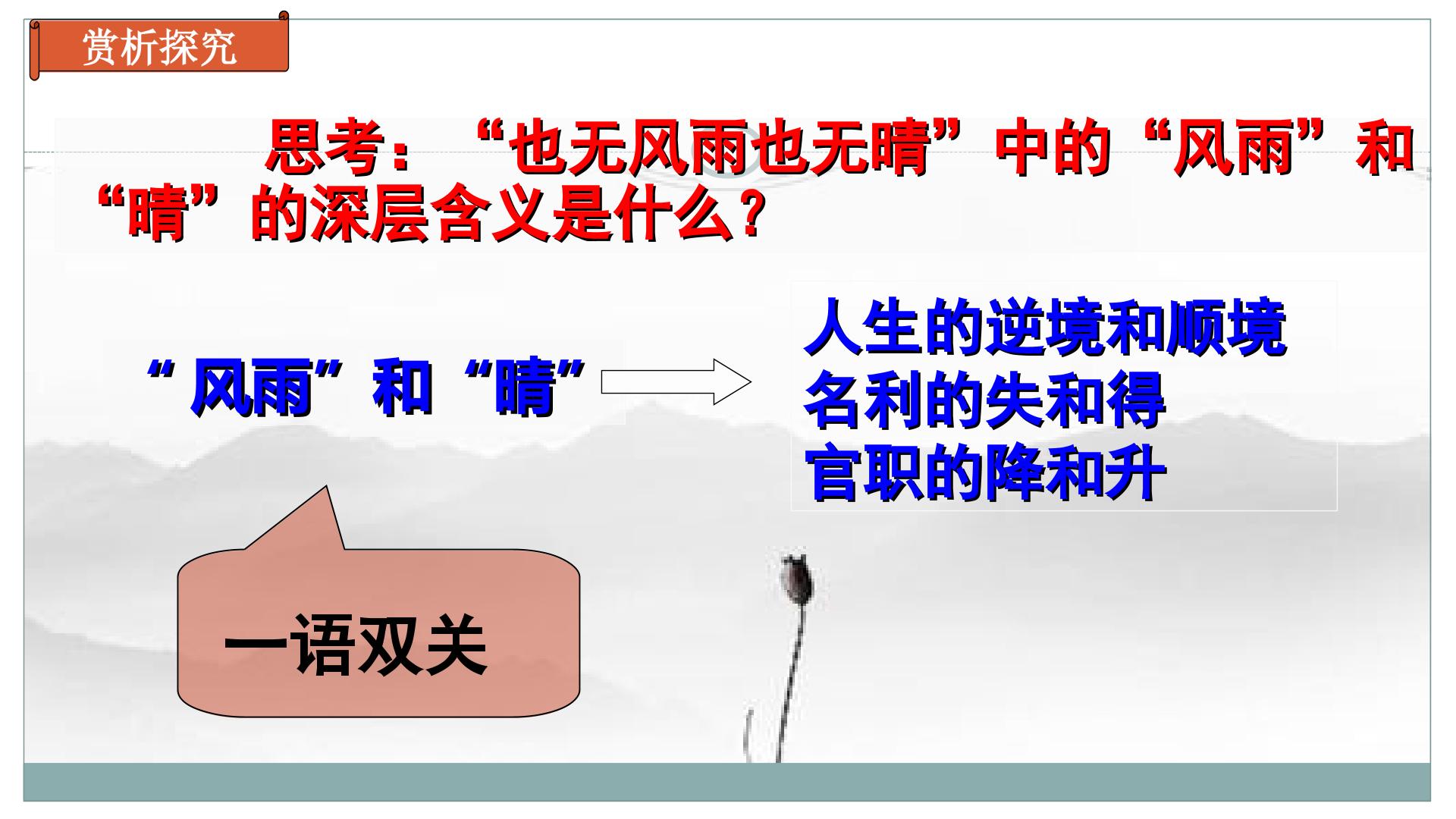 赏析探究

思考：“也无风雨也无晴”中的“风雨”和“晴”的深层含义是什么？

“风雨”和“晴”

人生的逆境和顺境
名利的失和得
官职的降和升

一语双关